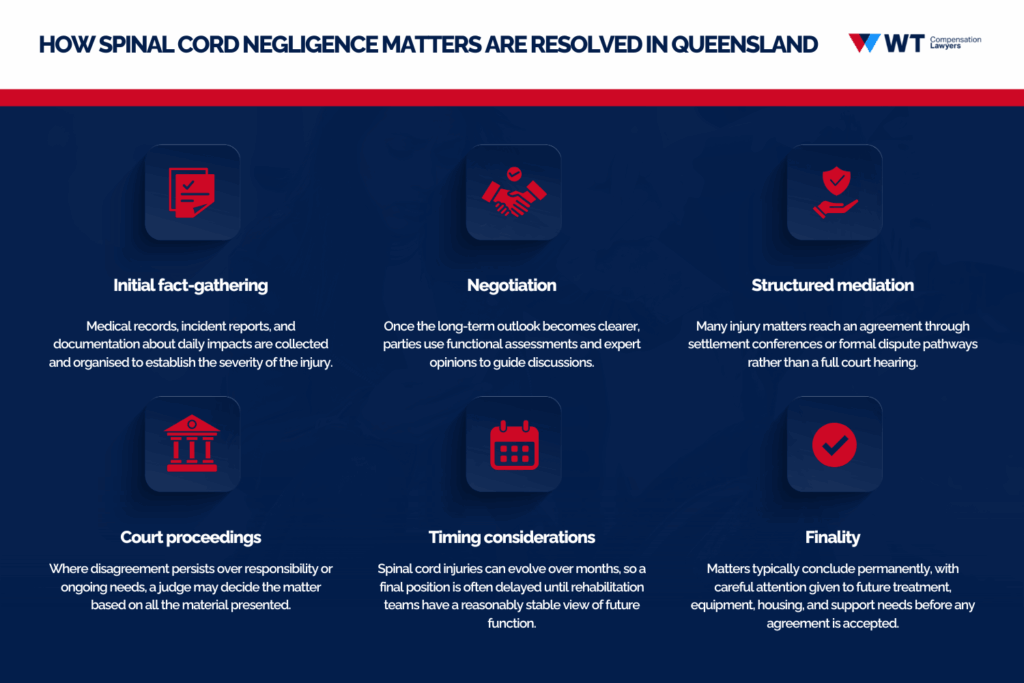 HOW SPINAL CORD NEGLIGENCE MATTERS ARE RESOLVED IN QUEENSLAND

WT Compensation Lawyers

Initial fact-gathering

Medical records, incident reports, and documentation about daily impacts are collected and organised to establish the severity of the injury.

Negotiation

Once the long-term outlook becomes clearer, parties use functional assessments and expert opinions to guide discussions.

Structured mediation

Many injury matters reach an agreement through settlement conferences or formal dispute pathways rather than a full court hearing.

Court proceedings

Where disagreement persists over responsibility or ongoing needs, a judge may decide the matter based on all the material presented.

Timing considerations

Spinal cord injuries can evolve over months, so a final position is often delayed until rehabilitation teams have a reasonably stable view of future function.

Finality

Matters typically conclude permanently, with careful attention given to future treatment, equipment, housing, and support needs before any agreement is accepted.